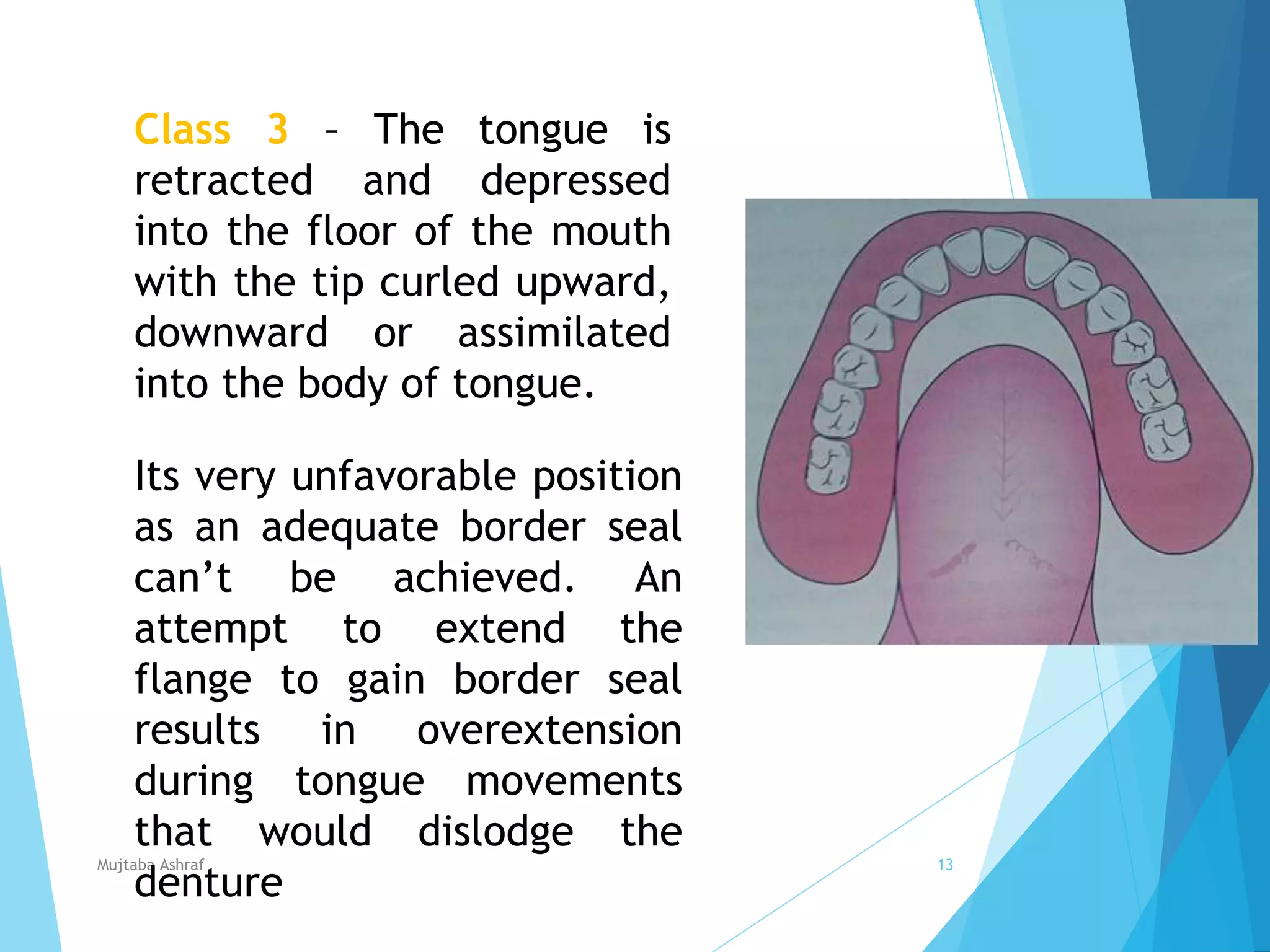 Class 3 – The tongue is retracted and depressed into the floor of the mouth with the tip curled upward, downward or assimilated into the body of tongue.

Its very unfavorable position as an adequate border seal can’t be achieved. An attempt to extend the flange to gain border seal results in overextension during tongue movements that would dislodge the denture

Mujtaba Ashraf

13